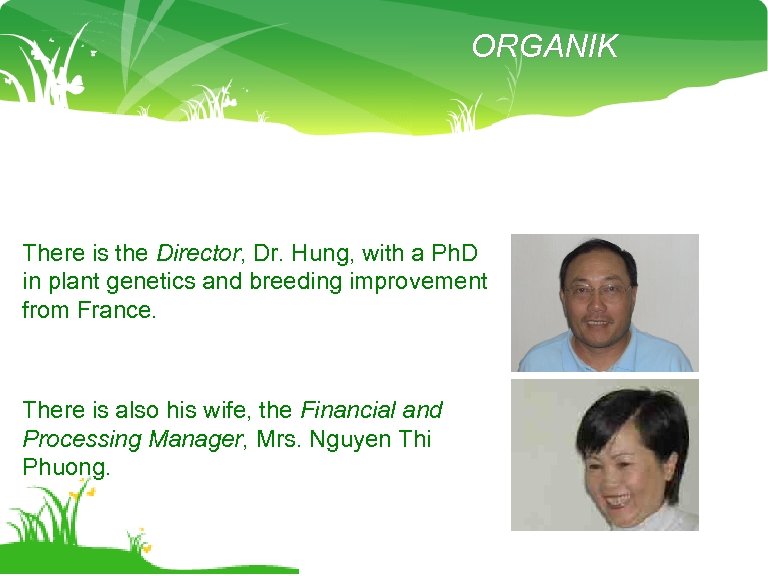 ORGANIK

There is the Director, Dr. Hung, with a PhD in plant genetics and breeding improvement from France.

There is also his wife, the Financial and Processing Manager, Mrs. Nguyen Thi Phuong.